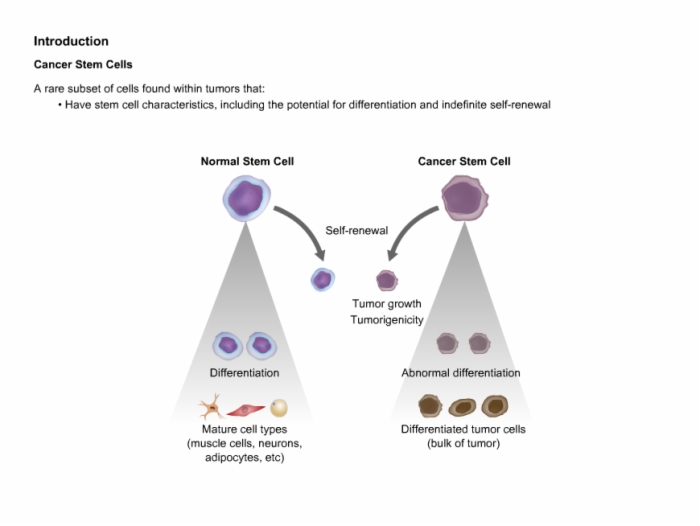 Introduction

Cancer Stem Cells

A rare subset of cells found within tumors that:

• Have stem cell characteristics, including the potential for differentiation and indefinite self-renewal

Normal Stem Cell

Cancer Stem Cell

Self-renewal

Tumor growth
Tumorigenicity

Differentiation

Abnormal differentiation

Mature cell types
(muscle cells, neurons, adipocytes, etc)

Differentiated tumor cells
(bulk of tumor)